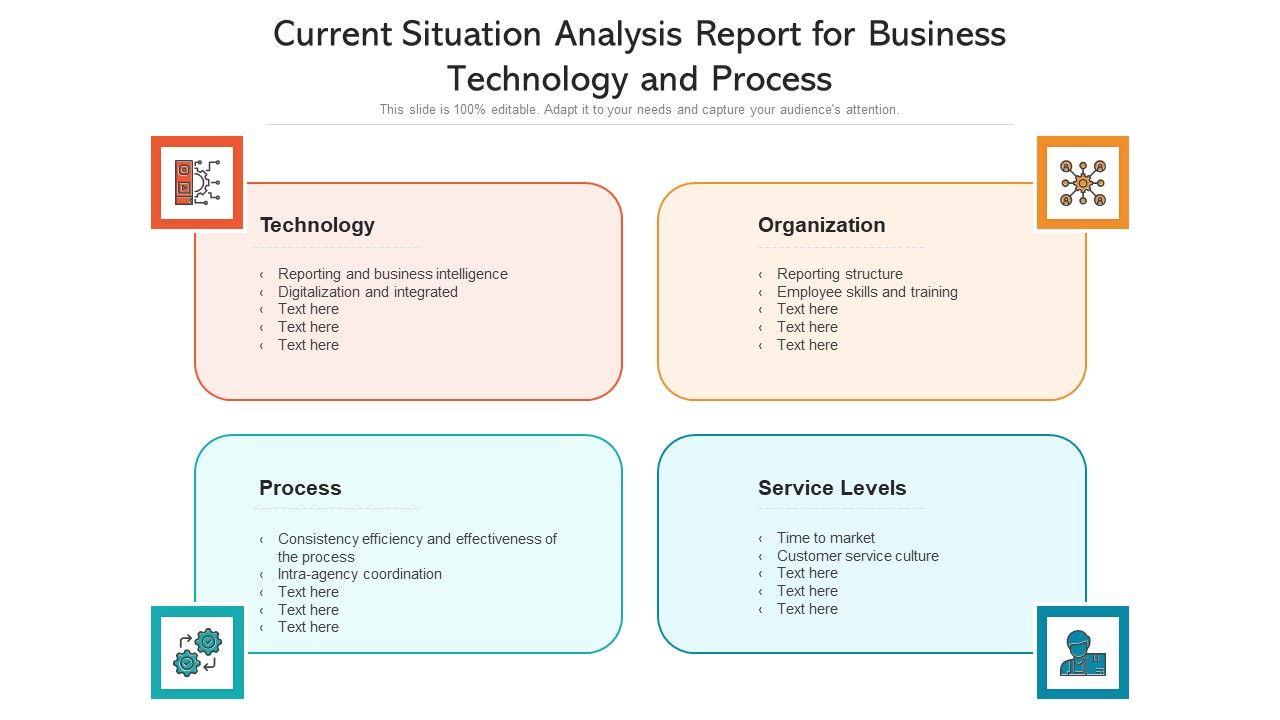 Current Situation Analysis Report for Business Technology and Process

This slide is 100% editable. Adapt it to your needs and capture your audience's attention.

Technology

‹ Reporting and business intelligence
‹ Digitalization and integrated
‹ Text here
‹ Text here
‹ Text here

Organization

‹ Reporting structure
‹ Employee skills and training
‹ Text here
‹ Text here
‹ Text here

Process

‹ Consistency efficiency and effectiveness of the process
‹ Intra-agency coordination
‹ Text here
‹ Text here
‹ Text here

Service Levels

‹ Time to market
‹ Customer service culture
‹ Text here
‹ Text here
‹ Text here